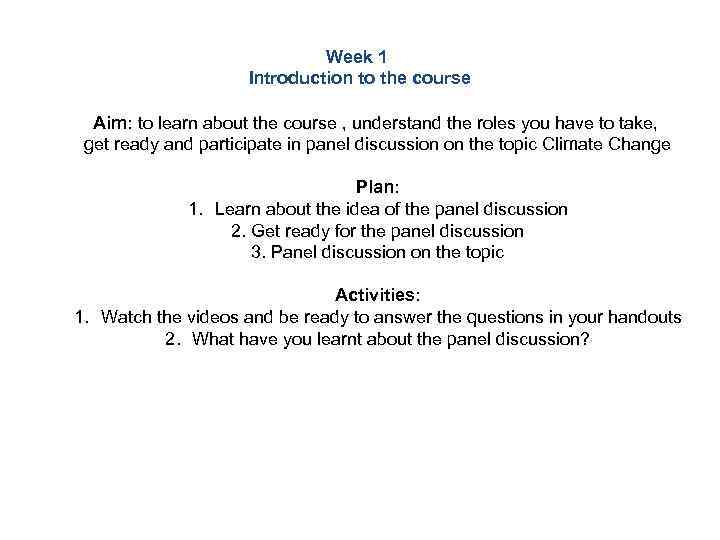 Week 1
Introduction to the course

Aim: to learn about the course , understand the roles you have to take, get ready and participate in panel discussion on the topic Climate Change

Plan:
1. Learn about the idea of the panel discussion
2. Get ready for the panel discussion
3. Panel discussion on the topic

Activities:
1. Watch the videos and be ready to answer the questions in your handouts
2. What have you learnt about the panel discussion?